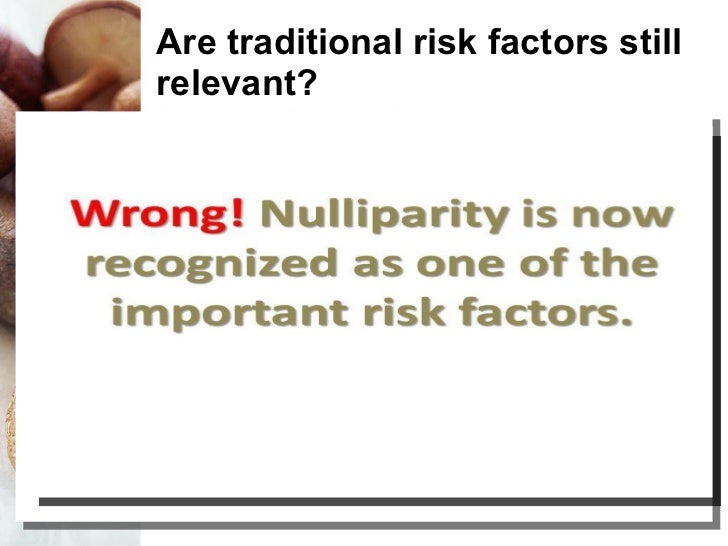 Are traditional risk factors still relevant?

Wrong! Nulliparity is now recognized as one of the important risk factors.